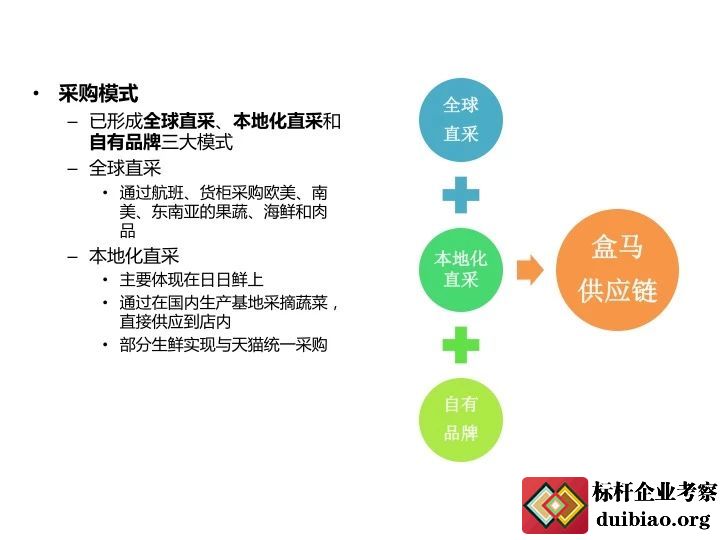 • 采购模式
– 已形成全球直采、本地化直采和自有品牌三大模式
– 全球直采
• 通过航班、货柜采购欧美、南美、东南亚的果蔬、海鲜和肉品
– 本地化直采
• 主要体现在日日鲜上
• 通过在国内生产基地采摘蔬菜，直接供应到店内
• 部分生鲜实现与天猫统一采购

全球直采
本地化直采
自有品牌
盒马供应链

标杆企业考察
duibiao.org